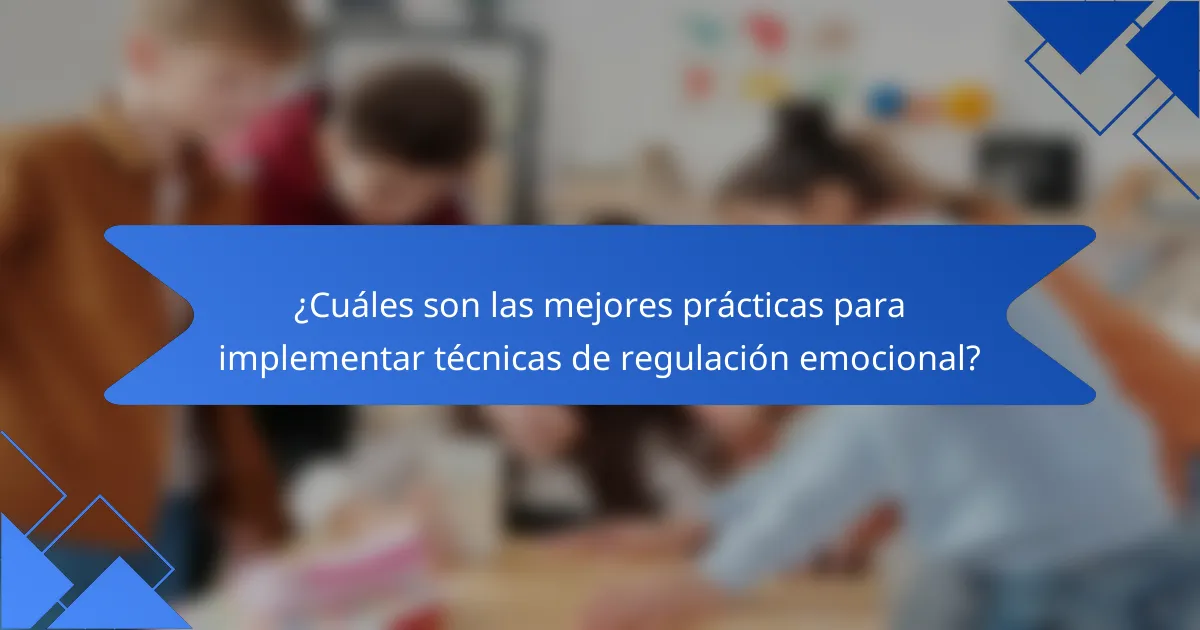 ¿Cuáles son las mejores prácticas para implementar técnicas de regulación emocional?